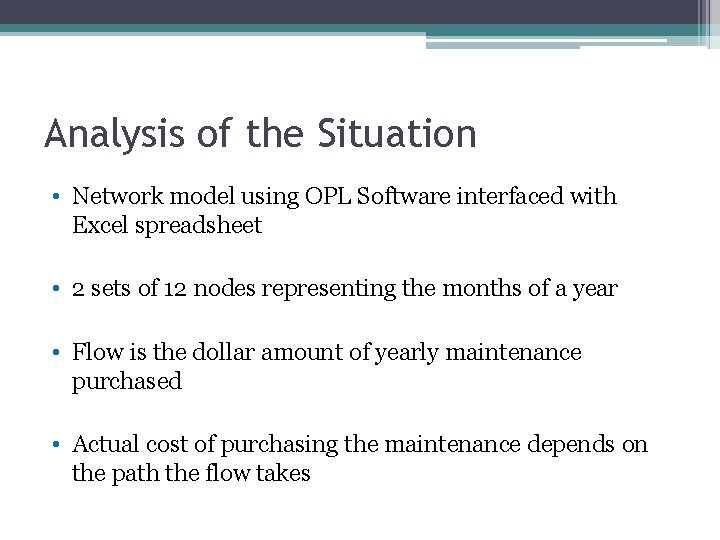 Analysis of the Situation

• Network model using OPL Software interfaced with Excel spreadsheet

• 2 sets of 12 nodes representing the months of a year

• Flow is the dollar amount of yearly maintenance purchased

• Actual cost of purchasing the maintenance depends on the path the flow takes